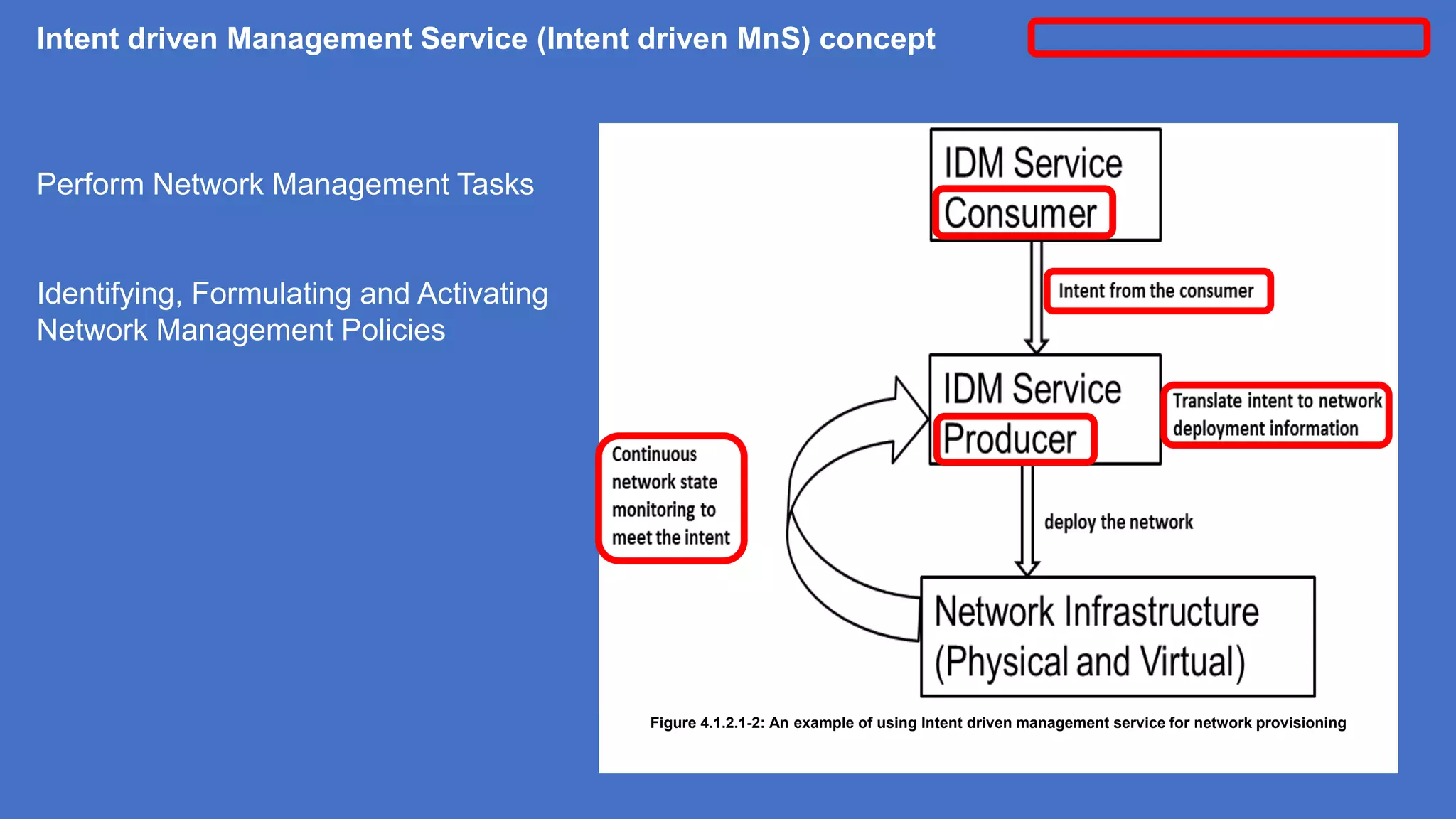 Intent driven Management Service (Intent driven MnS) concept

Perform Network Management Tasks

Identifying, Formulating and Activating Network Management Policies

IDM Service Consumer

Intent from the consumer

IDM Service Producer

Translate intent to network deployment information

Continuous network state monitoring to meet the intent

deploy the network

Network Infrastructure (Physical and Virtual)

Figure 4.1.2.1-2: An example of using Intent driven management service for network provisioning